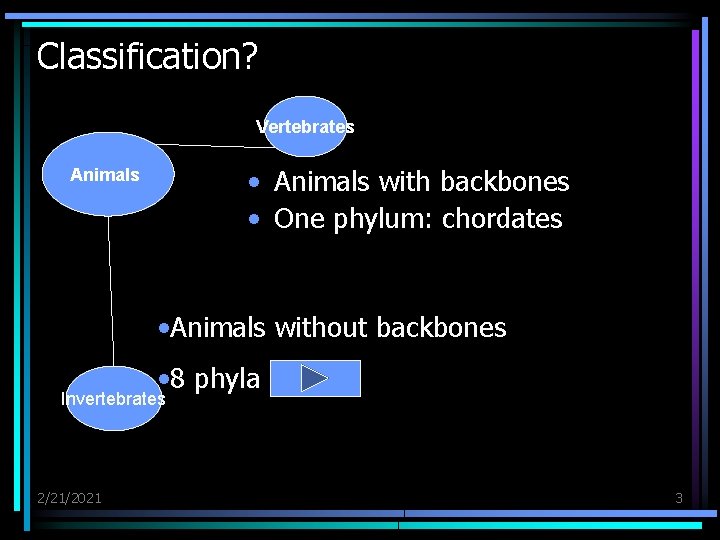 Classification?

Vertebrates

Animals

• Animals with backbones
• One phylum: chordates

•Animals without backbones

•8 phyla

Invertebrates

2/21/2021

3